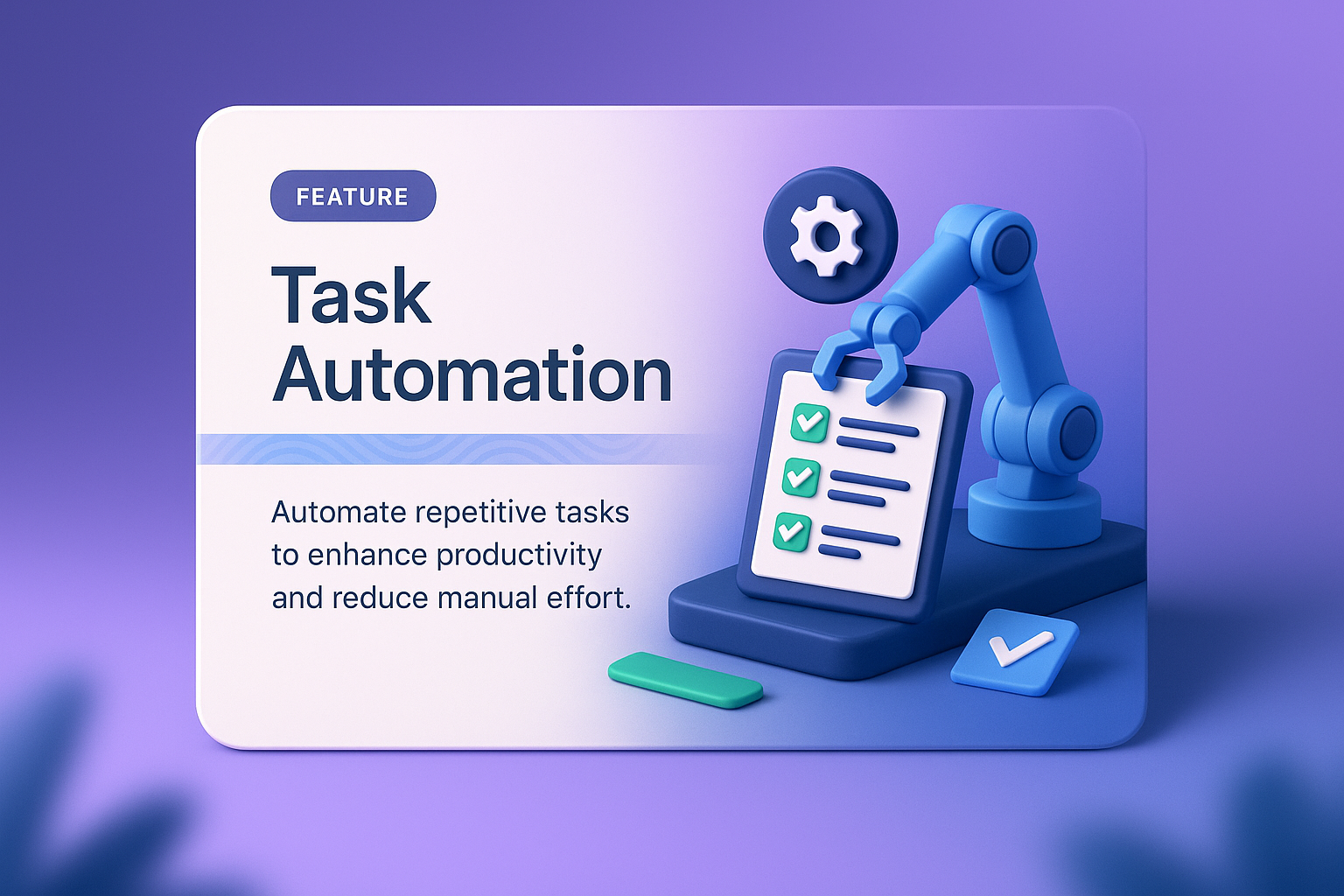 FEATURE

Task Automation

Automate repetitive tasks to enhance productivity and reduce manual effort.